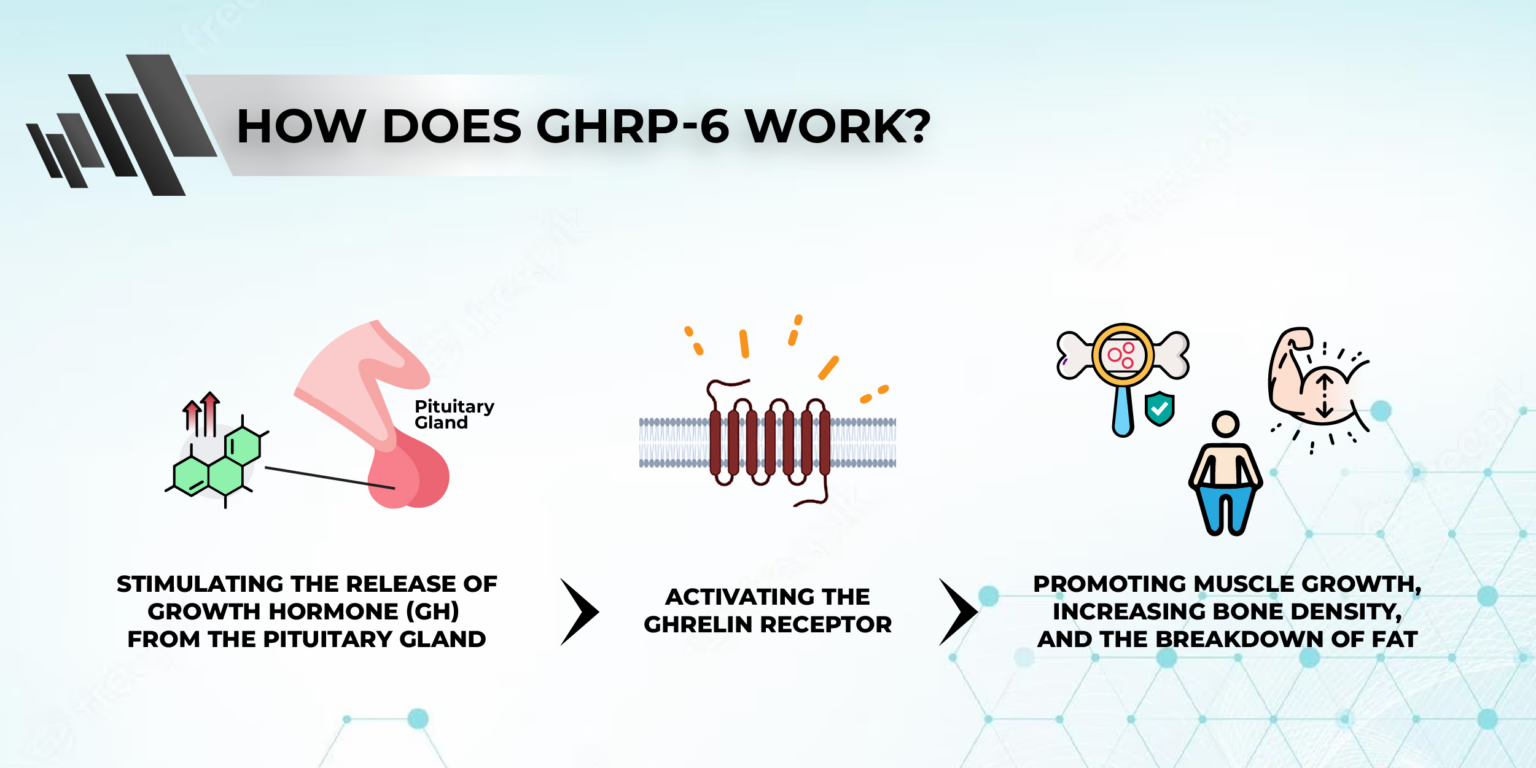 HOW DOES GHRP-6 WORK?

Pituitary Gland

STIMULATING THE RELEASE OF GROWTH HORMONE (GH) FROM THE PITUITARY GLAND

ACTIVATING THE GHRELIN RECEPTOR

PROMOTING MUSCLE GROWTH, INCREASING BONE DENSITY, AND THE BREAKDOWN OF FAT